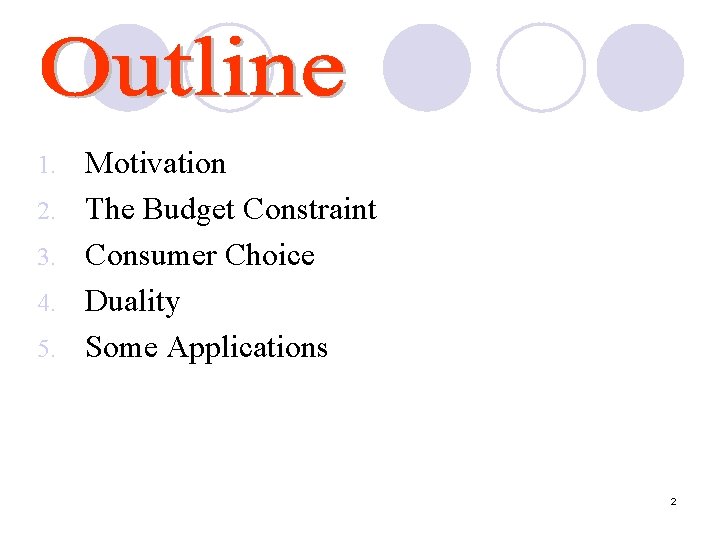 Outline

1. Motivation
2. The Budget Constraint
3. Consumer Choice
4. Duality
5. Some Applications

2